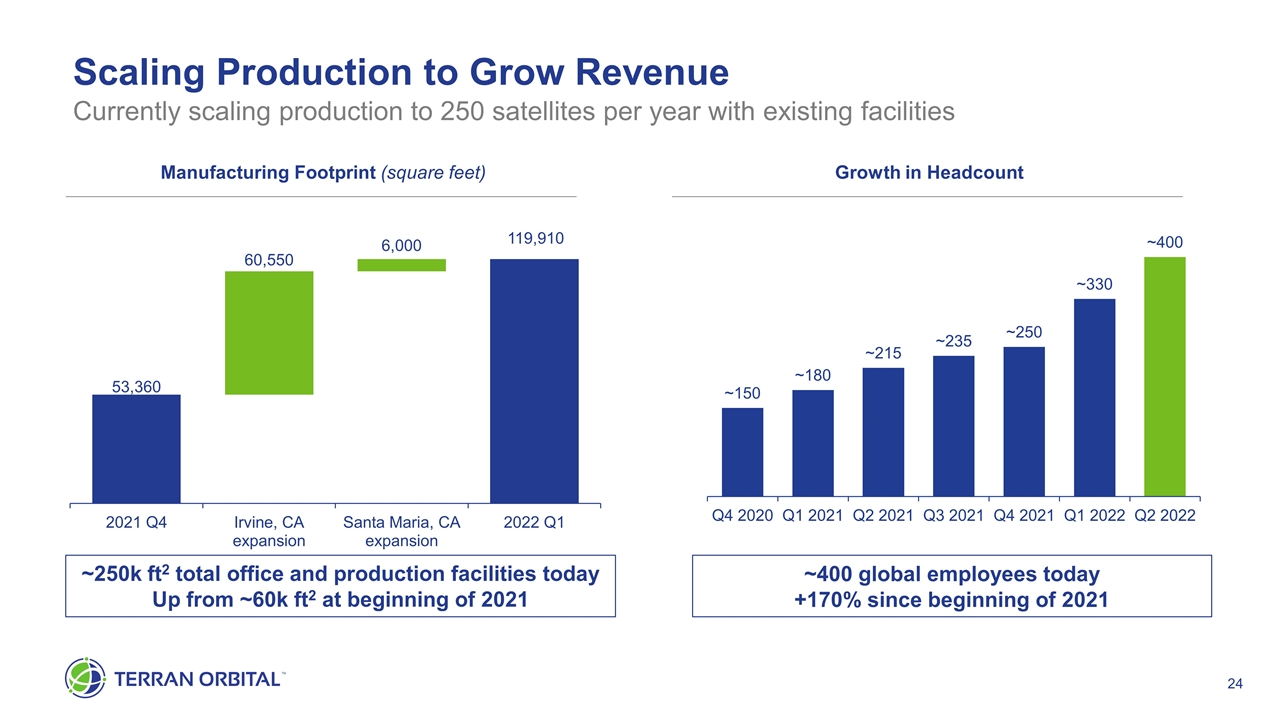 Scaling Production to Grow Revenue
Currently scaling production to 250 satellites per year with existing facilities

Manufacturing Footprint (square feet)

53,360
60,550
6,000
119,910

2021 Q4
Irvine, CA expansion
Santa Maria, CA expansion
2022 Q1

~250k ft$^2$ total office and production facilities today
Up from ~60k ft$^2$ at beginning of 2021

Growth in Headcount

~150
~180
~215
~235
~250
~330
~400

Q4 2020
Q1 2021
Q2 2021
Q3 2021
Q4 2021
Q1 2022
Q2 2022

~400 global employees today
+170% since beginning of 2021

TERRAN ORBITAL™

24